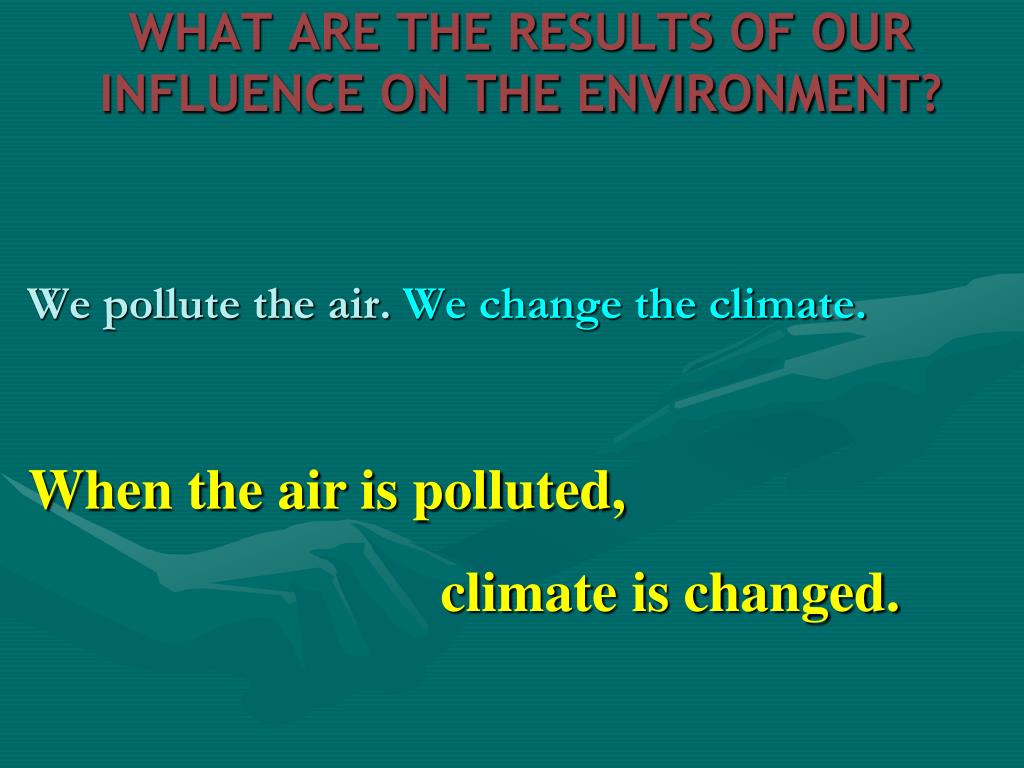 WHAT ARE THE RESULTS OF OUR INFLUENCE ON THE ENVIRONMENT?

We pollute the air. We change the climate.

When the air is polluted,

climate is changed.